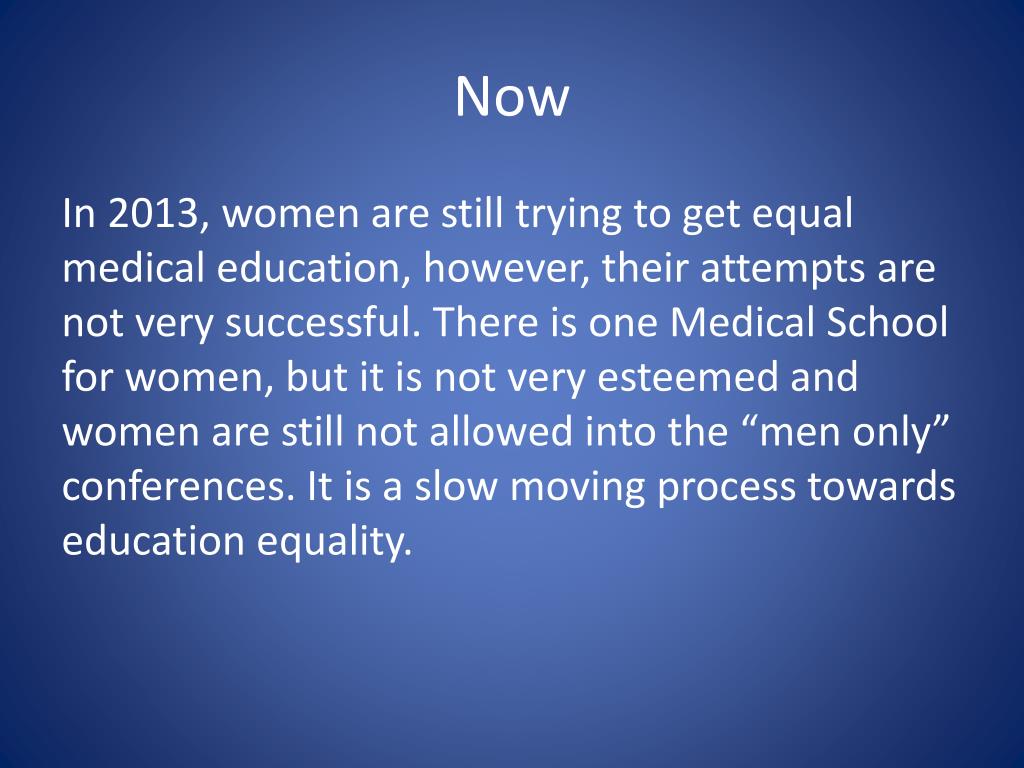 Now

In 2013, women are still trying to get equal medical education, however, their attempts are not very successful. There is one Medical School for women, but it is not very esteemed and women are still not allowed into the “men only” conferences. It is a slow moving process towards education equality.